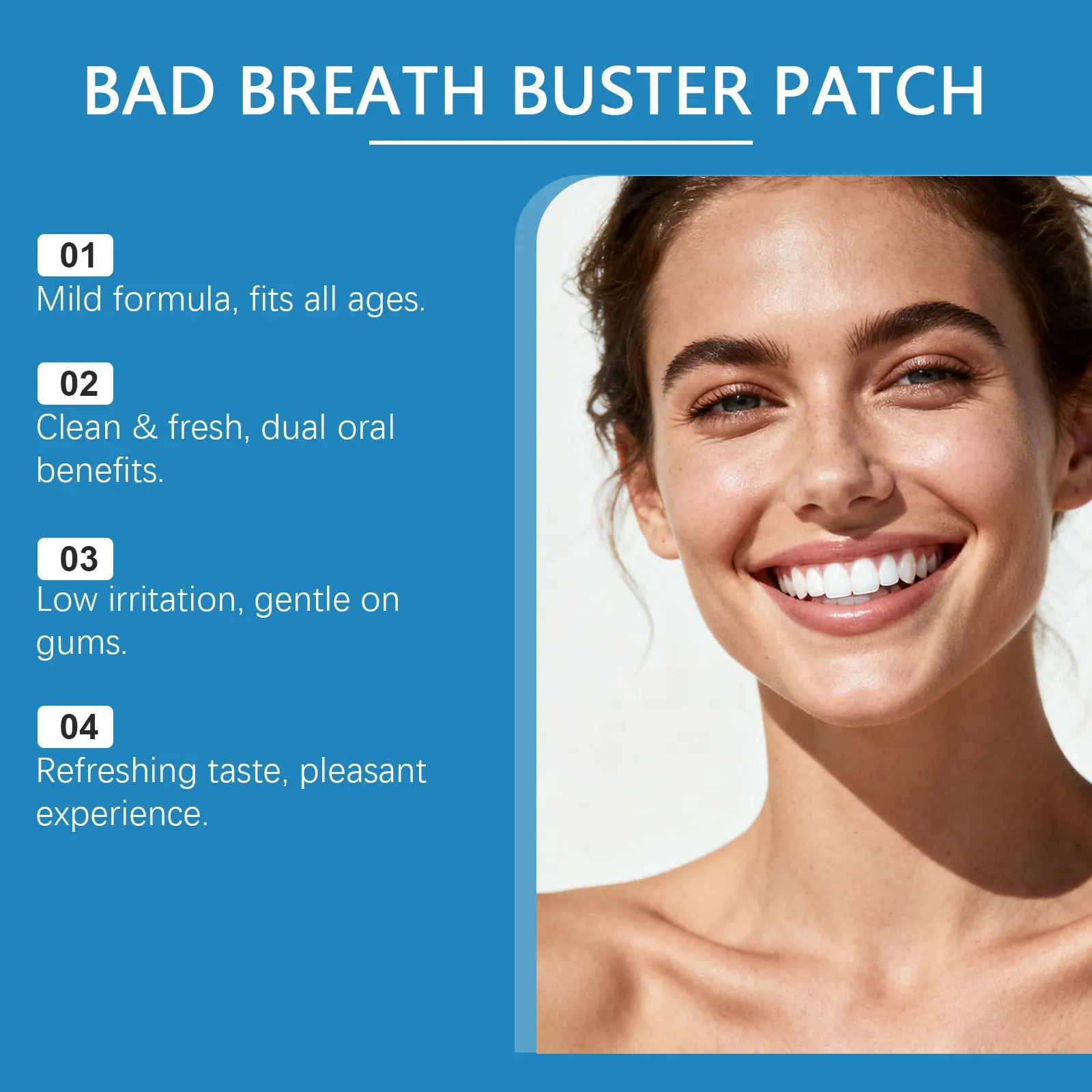 BAD BREATH BUSTER PATCH

01
Mild formula, fits all ages.

02
Clean & fresh, dual oral benefits.

03
Low irritation, gentle on gums.

04
Refreshing taste, pleasant experience.